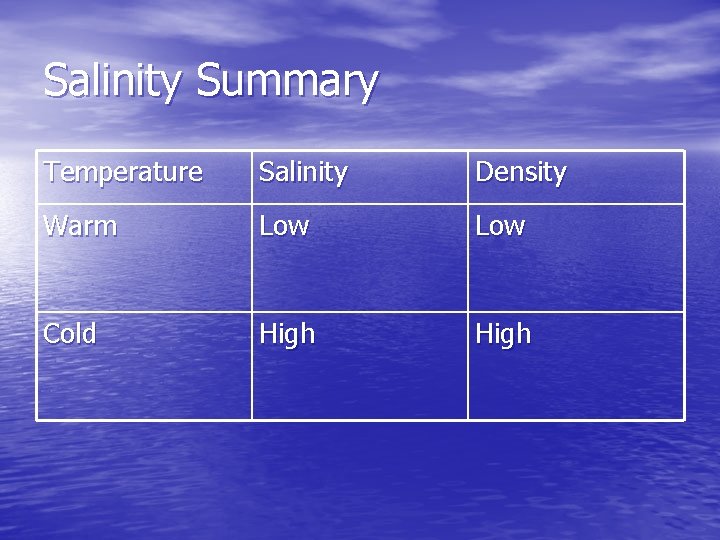 Salinity Summary

| Temperature | Salinity | Density |
|---|---|---|
| Warm | Low | Low |
| Cold | High | High |